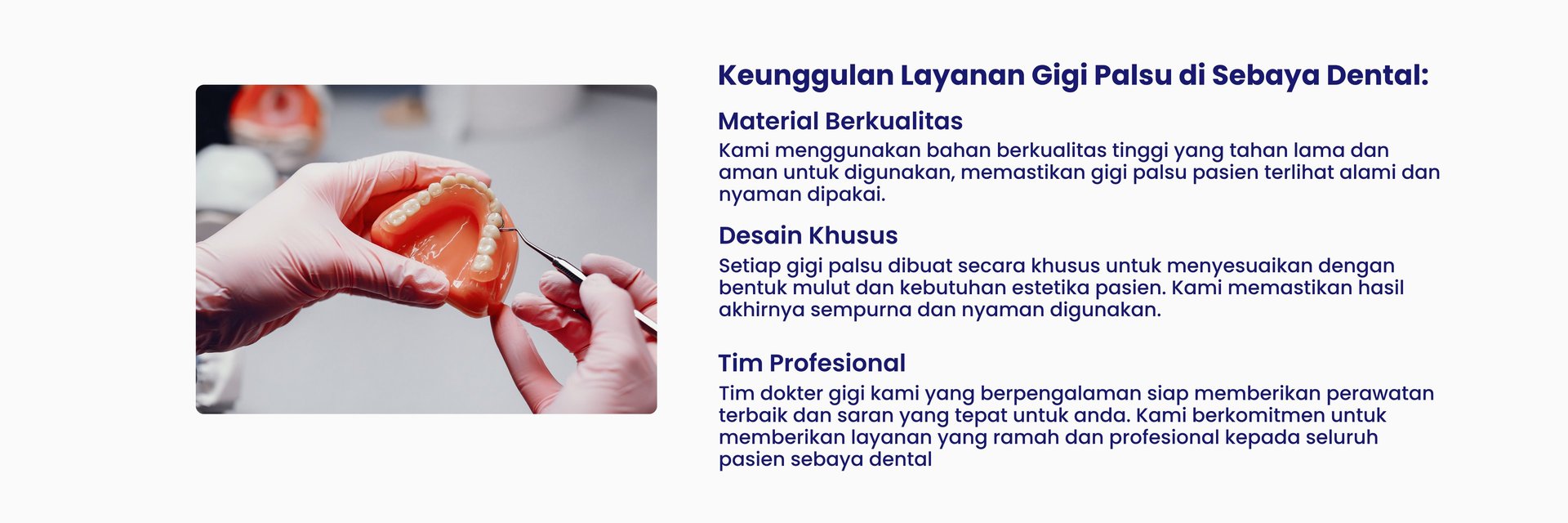 Keunggulan Layanan Gigi Palsu di Sebaya Dental:

Material Berkualitas

Kami menggunakan bahan berkualitas tinggi yang tahan lama dan aman untuk digunakan, memastikan gigi palsu pasien terlihat alami dan nyaman dipakai.

Desain Khusus

Setiap gigi palsu dibuat secara khusus untuk menyesuaikan dengan bentuk mulut dan kebutuhan estetika pasien. Kami memastikan hasil akhirnya sempurna dan nyaman digunakan.

Tim Profesional

Tim dokter gigi kami yang berpengalaman siap memberikan perawatan terbaik dan saran yang tepat untuk anda. Kami berkomitmen untuk memberikan layanan yang ramah dan profesional kepada seluruh pasien sebaya dental